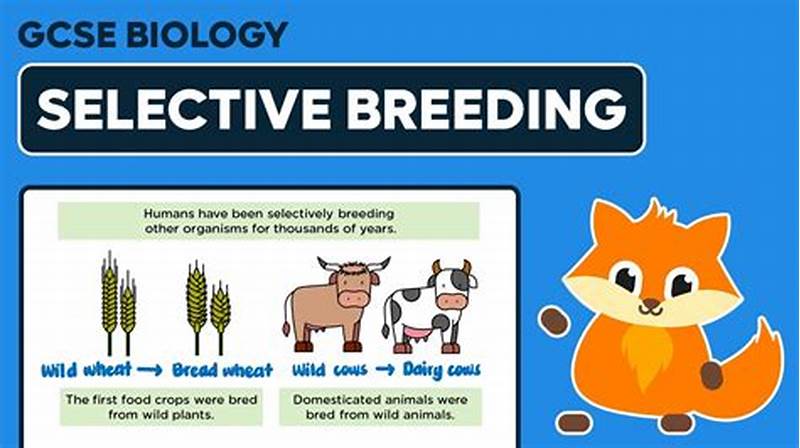 GCSE BIOLOGY

SELECTIVE BREEDING

Humans have been selectively breeding other organisms for thousands of years.

Wild wheat → Bread wheat

Wild cows → Dairy cows

The first food crops were bred from wild plants.

Domesticated animals were bred from wild animals.